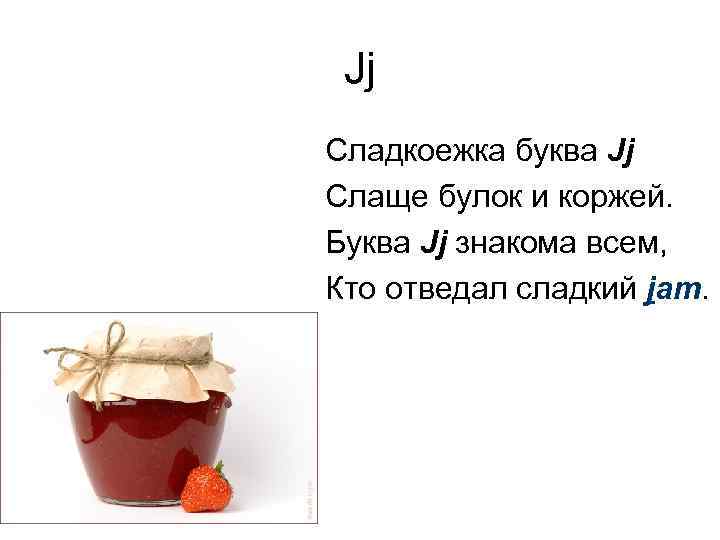 Jj

Сладкоежка буква Jj
Слаще булок и коржей.
Буква Jj знакома всем,
Кто отведал сладкий jam.